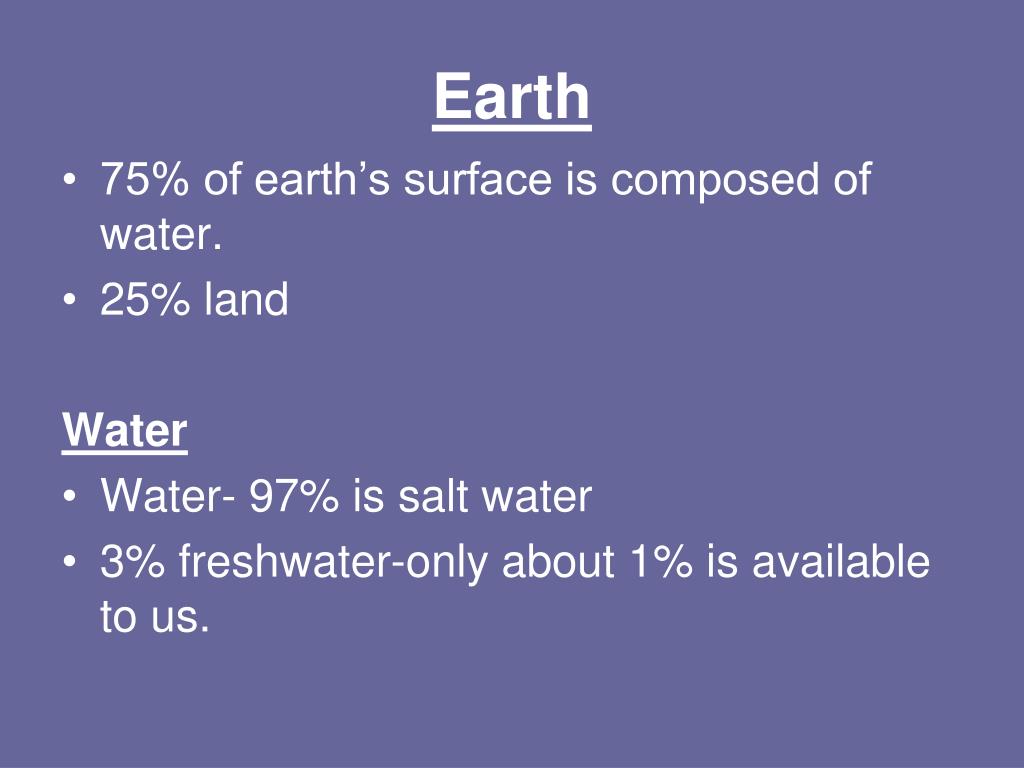 Earth

• 75% of earth’s surface is composed of water.
• 25% land

Water

• Water- 97% is salt water
• 3% freshwater-only about 1% is available to us.